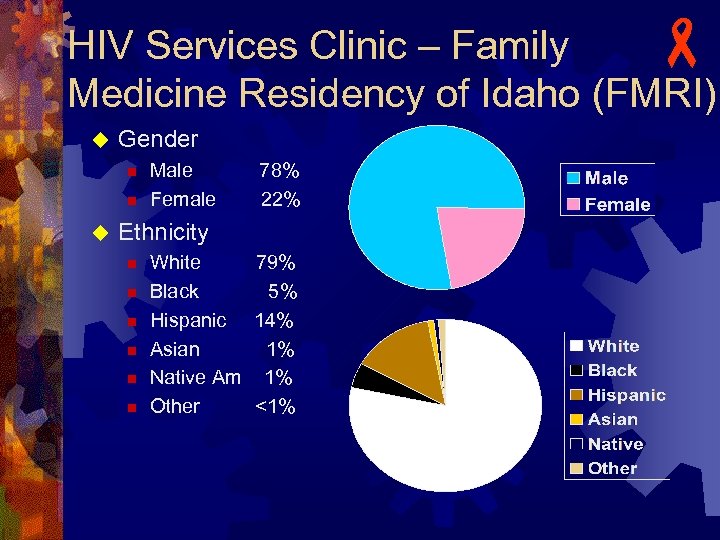 HIV Services Clinic – Family Medicine Residency of Idaho (FMRI)

Gender
Male 78%
Female 22%

Ethnicity
White 79%
Black 5%
Hispanic 14%
Asian 1%
Native Am 1%
Other <1%

Male
Female

White
Black
Hispanic
Asian
Native
Other